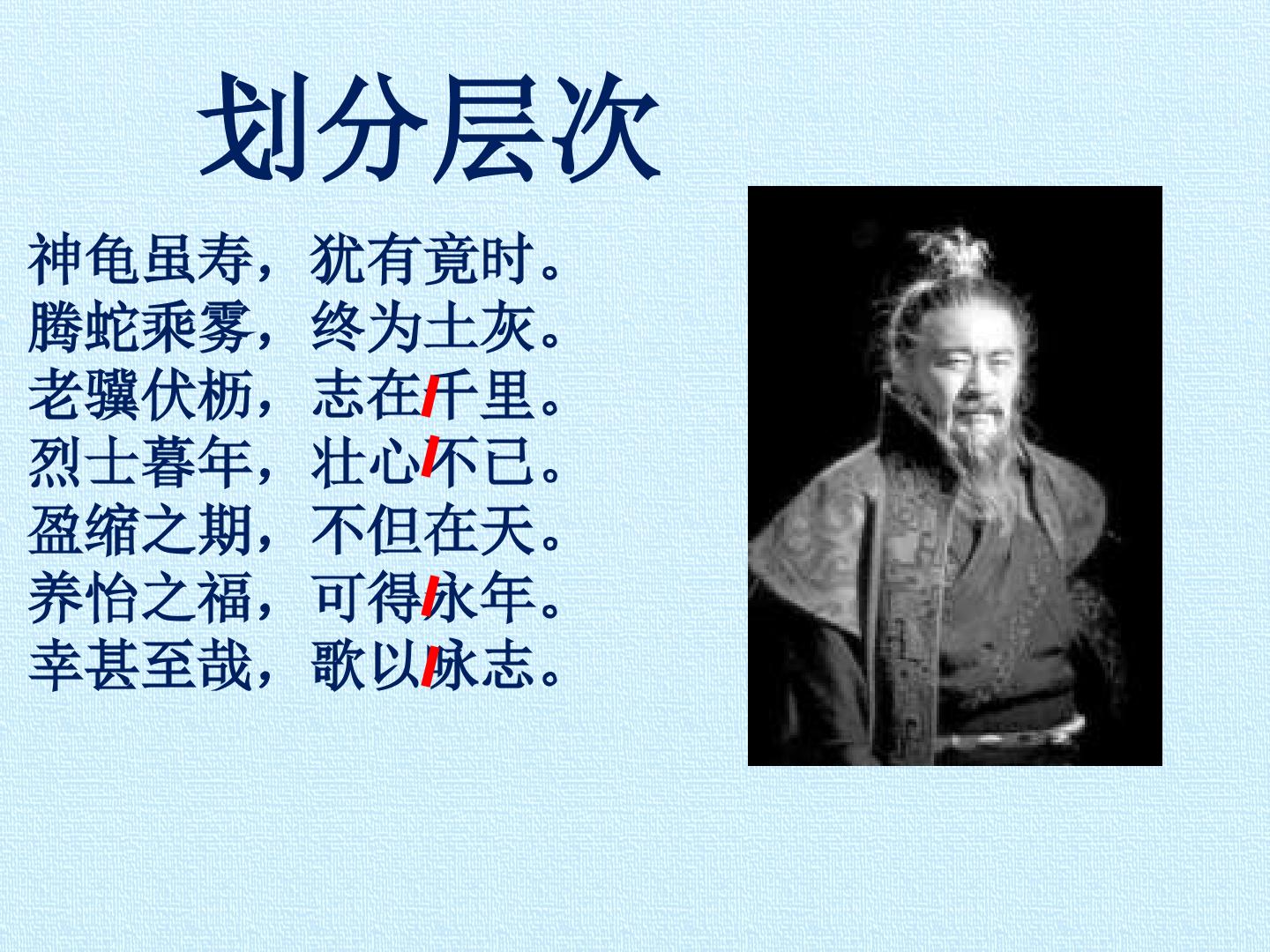 划分层次

神龟虽寿，犹有竟时。
腾蛇乘雾，终为土灰。
老骥伏枥，志在/千里。
烈士暮年，壮心/不已。
盈缩之期，不但在天。
养怡之福，可得/永年。
幸甚至哉，歌以/咏志。